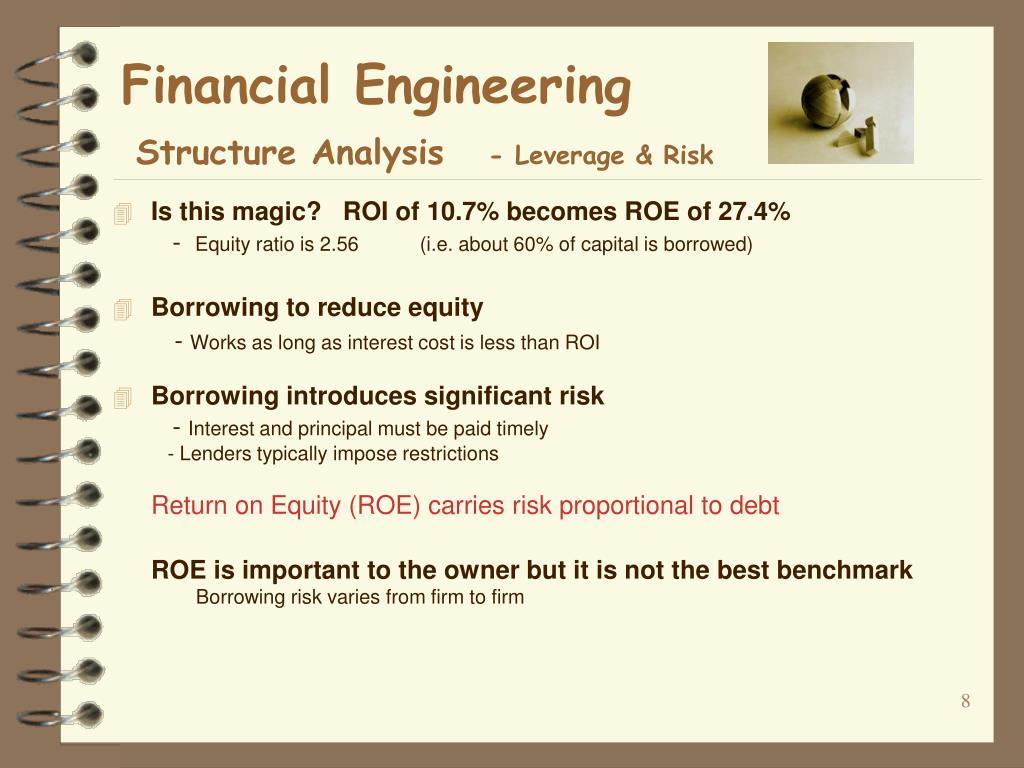 Financial Engineering

Structure Analysis - Leverage & Risk

Is this magic? ROI of 10.7% becomes ROE of 27.4%
- Equity ratio is 2.56 (i.e. about 60% of capital is borrowed)

Borrowing to reduce equity
- Works as long as interest cost is less than ROI

Borrowing introduces significant risk
- Interest and principal must be paid timely
- Lenders typically impose restrictions

Return on Equity (ROE) carries risk proportional to debt

ROE is important to the owner but it is not the best benchmark
Borrowing risk varies from firm to firm

8